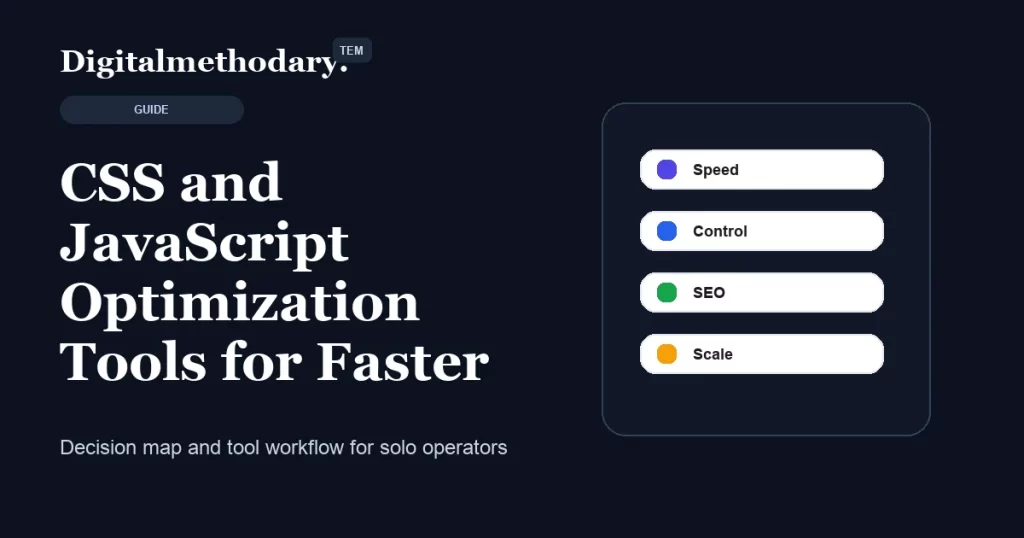 Digitalmethodary. TEM

GUIDE

CSS and JavaScript Optimization Tools for Faster

Decision map and tool workflow for solo operators

Speed

Control

SEO

Scale